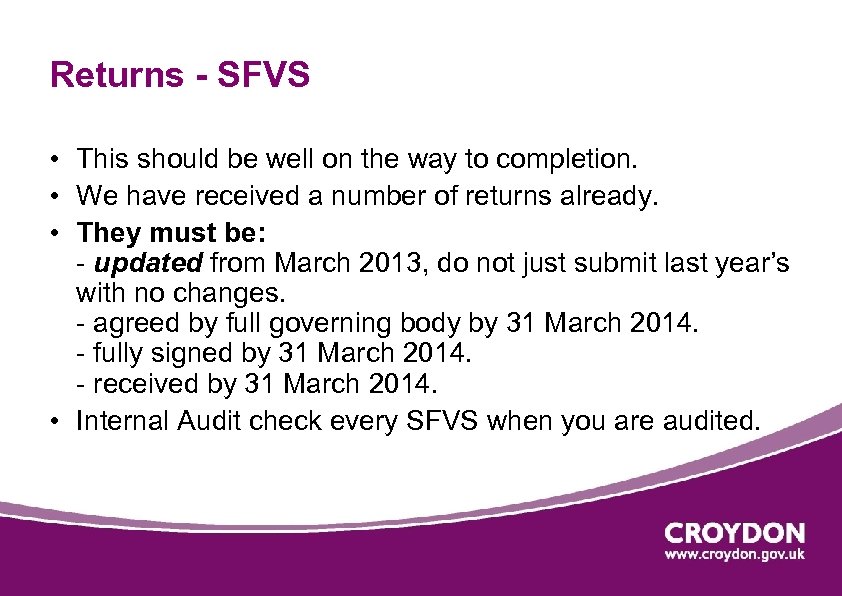 Returns - SFVS

• This should be well on the way to completion.
• We have received a number of returns already.
• They must be:
- updated from March 2013, do not just submit last year's with no changes.
- agreed by full governing body by 31 March 2014.
- fully signed by 31 March 2014.
- received by 31 March 2014.
• Internal Audit check every SFVS when you are audited.

CROYDON
www.croydon.gov.uk